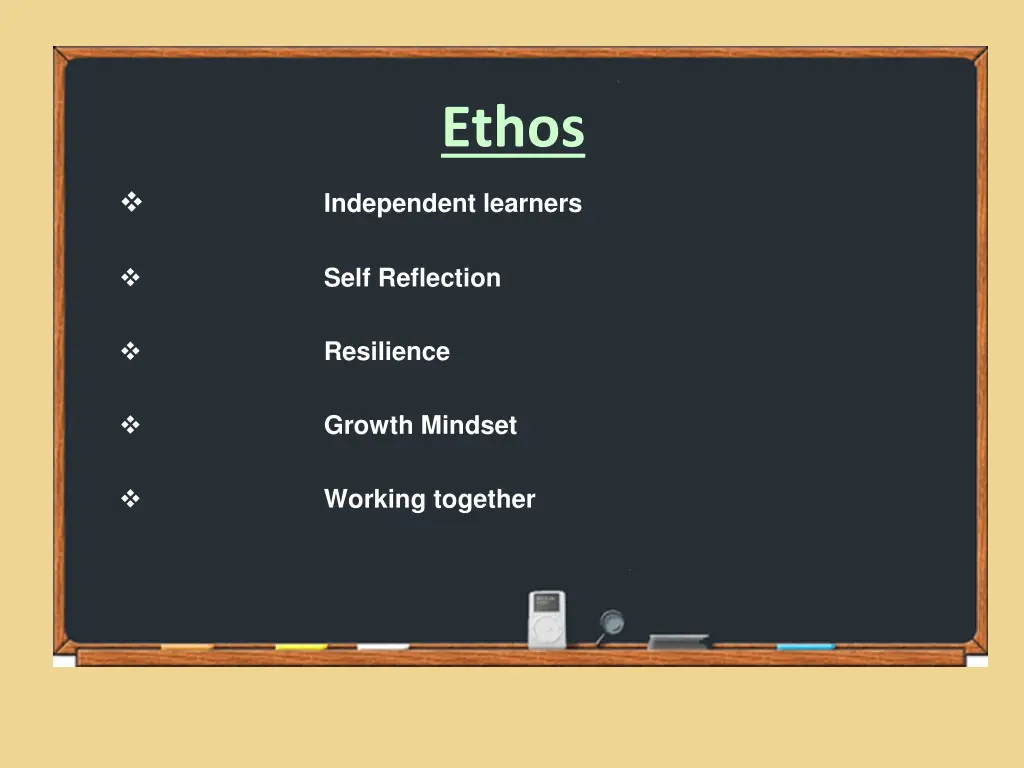 Ethos

❖ Independent learners

❖ Self Reflection

❖ Resilience

❖ Growth Mindset

❖ Working together